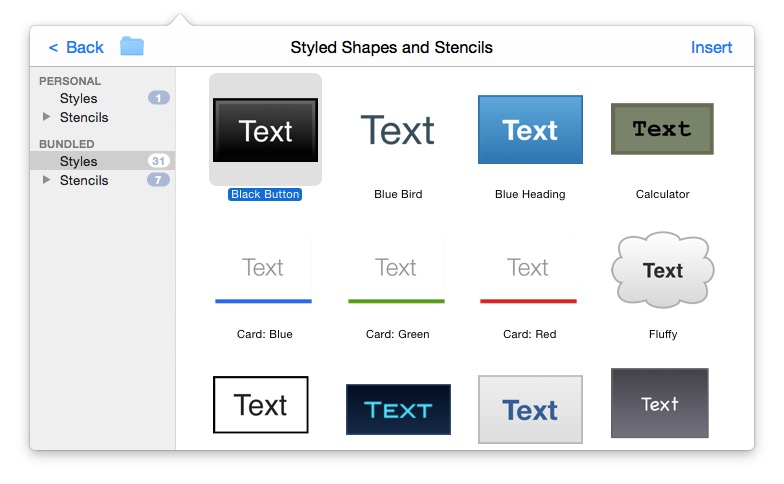 < Back

Styled Shapes and Stencils

Insert

PERSONAL
Styles 1
Stencils
BUNDLED
Styles 31
Stencils 7

Text
Black Button

Text
Blue Bird

Text
Blue Heading

Text
Calculator

Text
Card: Blue

Text
Card: Green

Text
Card: Red

Text
Fluffy

Text

TEXT

Text

Text